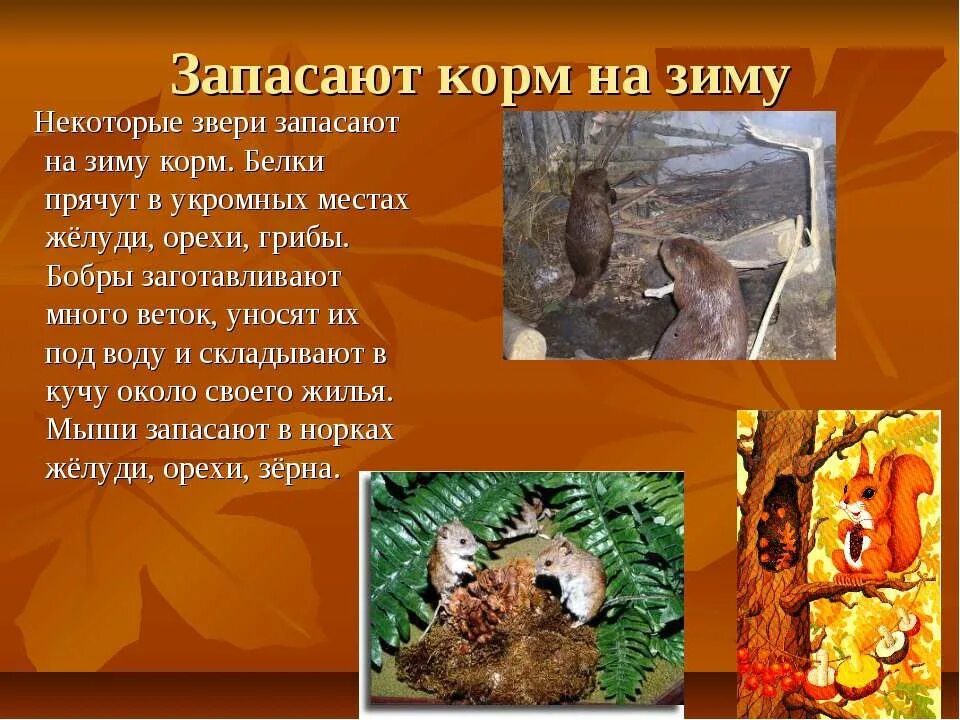 Запасают корм на зиму

Некоторые звери запасают на зиму корм. Белки прячут в укромных местах жёлуди, орехи, грибы. Бобры заготавливают много веток, уносят их под воду и складывают в кучу около своего жилья. Мыши запасают в норках жёлуди, орехи, зёрна.